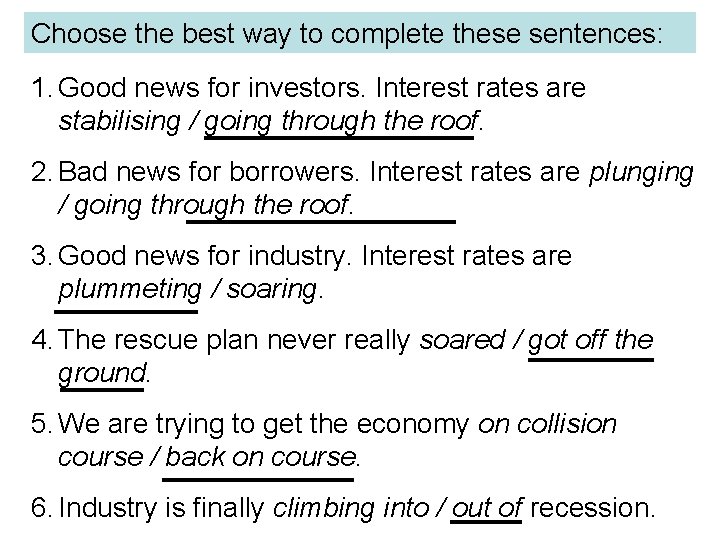 Choose the best way to complete these sentences:

1. Good news for investors. Interest rates are stabilising / going through the roof.

2. Bad news for borrowers. Interest rates are plunging / going through the roof.

3. Good news for industry. Interest rates are plummeting / soaring.

4. The rescue plan never really soared / got off the ground.

5. We are trying to get the economy on collision course / back on course.

6. Industry is finally climbing into / out of recession.